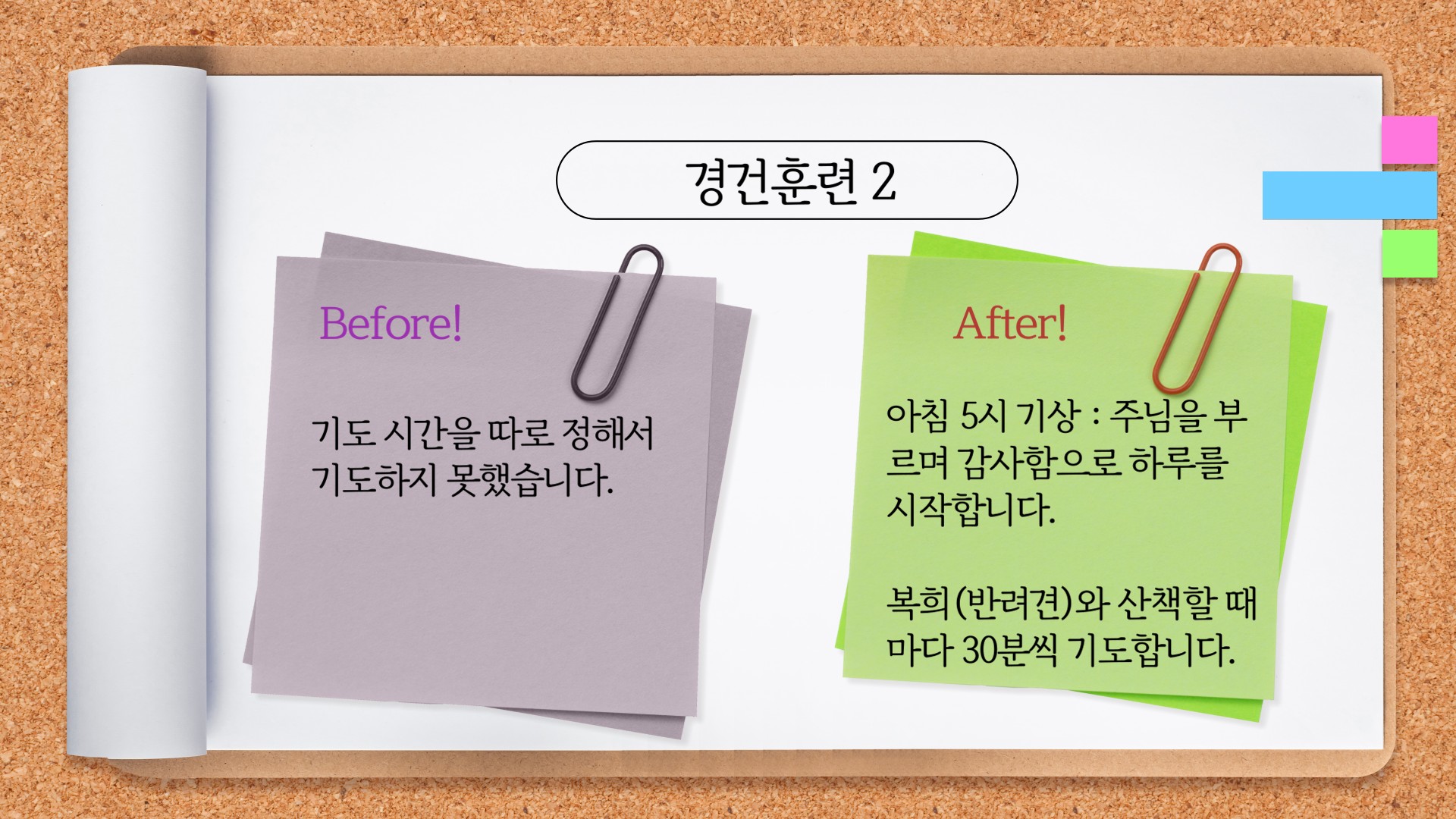 경건훈련 2

Before!

기도 시간을 따로 정해서 기도하지 못했습니다.

After!

아침 5시 기상 : 주님을 부르며 감사함으로 하루를 시작합니다.

복희(반려견)와 산책할 때마다 30분씩 기도합니다.